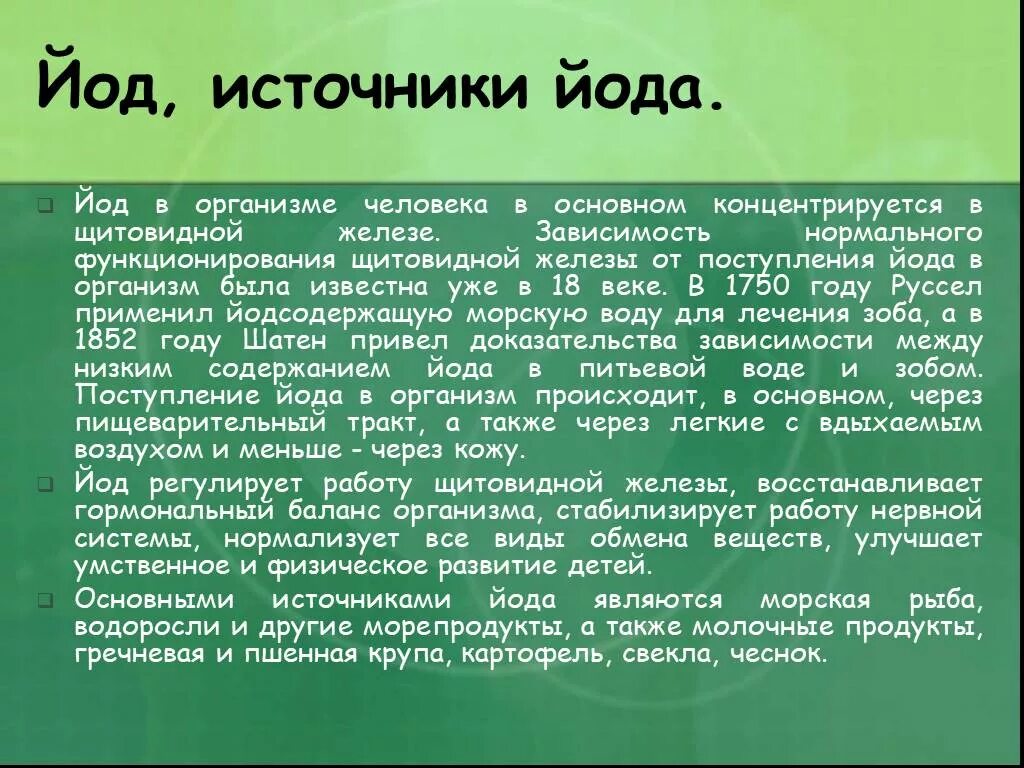 Йод, источники йода.

Йод в организме человека в основном концентрируется в щитовидной железе. Зависимость нормального функционирования щитовидной железы от поступления йода в организм была известна уже в 18 веке. В 1750 году Руссел применил йодсодержащую морскую воду для лечения зоба, а в 1852 году Шатен привел доказательства зависимости между низким содержанием йода в питьевой воде и зобом. Поступление йода в организм происходит, в основном, через пищеварительный тракт, а также через легкие с вдыхаемым воздухом и меньше - через кожу.

Йод регулирует работу щитовидной железы, восстанавливает гормональный баланс организма, стабилизирует работу нервной системы, нормализует все виды обмена веществ, улучшает умственное и физическое развитие детей.

Основными источниками йода являются морская рыба, водоросли и другие морепродукты, а также молочные продукты, гречневая и пшенная крупа, картофель, свекла, чеснок.